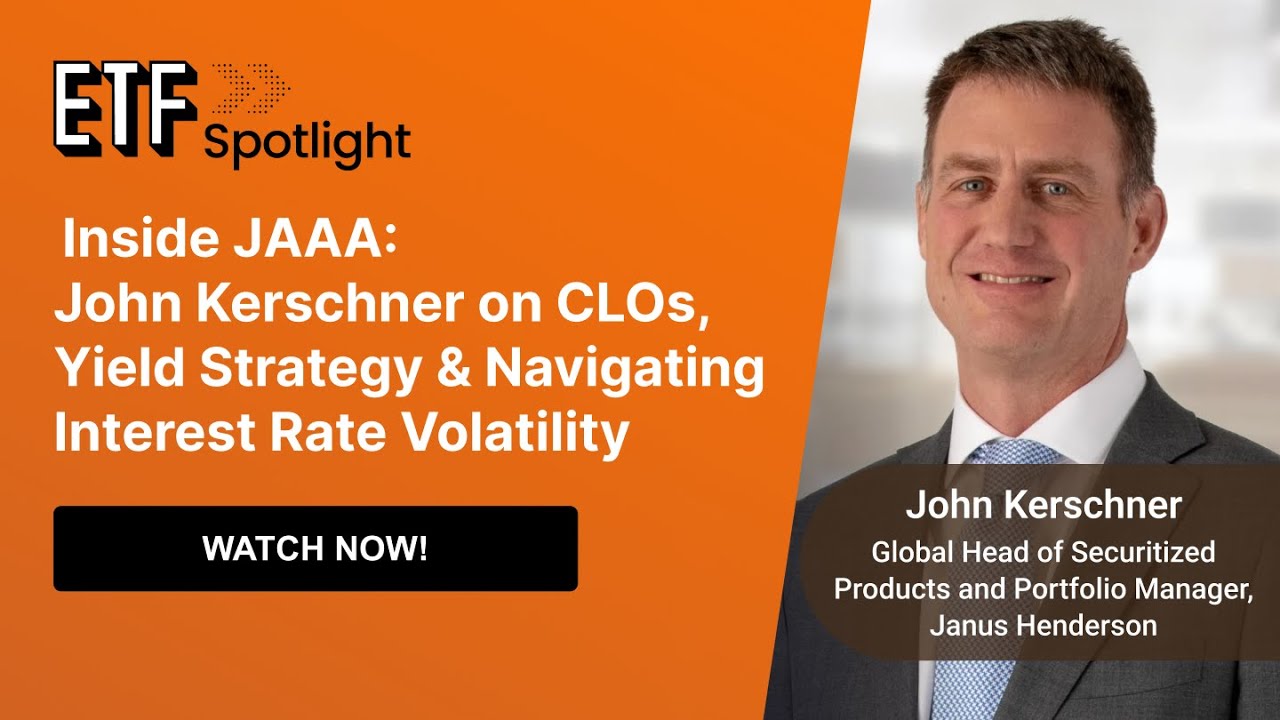 ETF Spotlight

Inside JAAA:
John Kerschner on CLOs, Yield Strategy & Navigating Interest Rate Volatility

WATCH NOW!

John Kerschner
Global Head of Securitized Products and Portfolio Manager, Janus Henderson